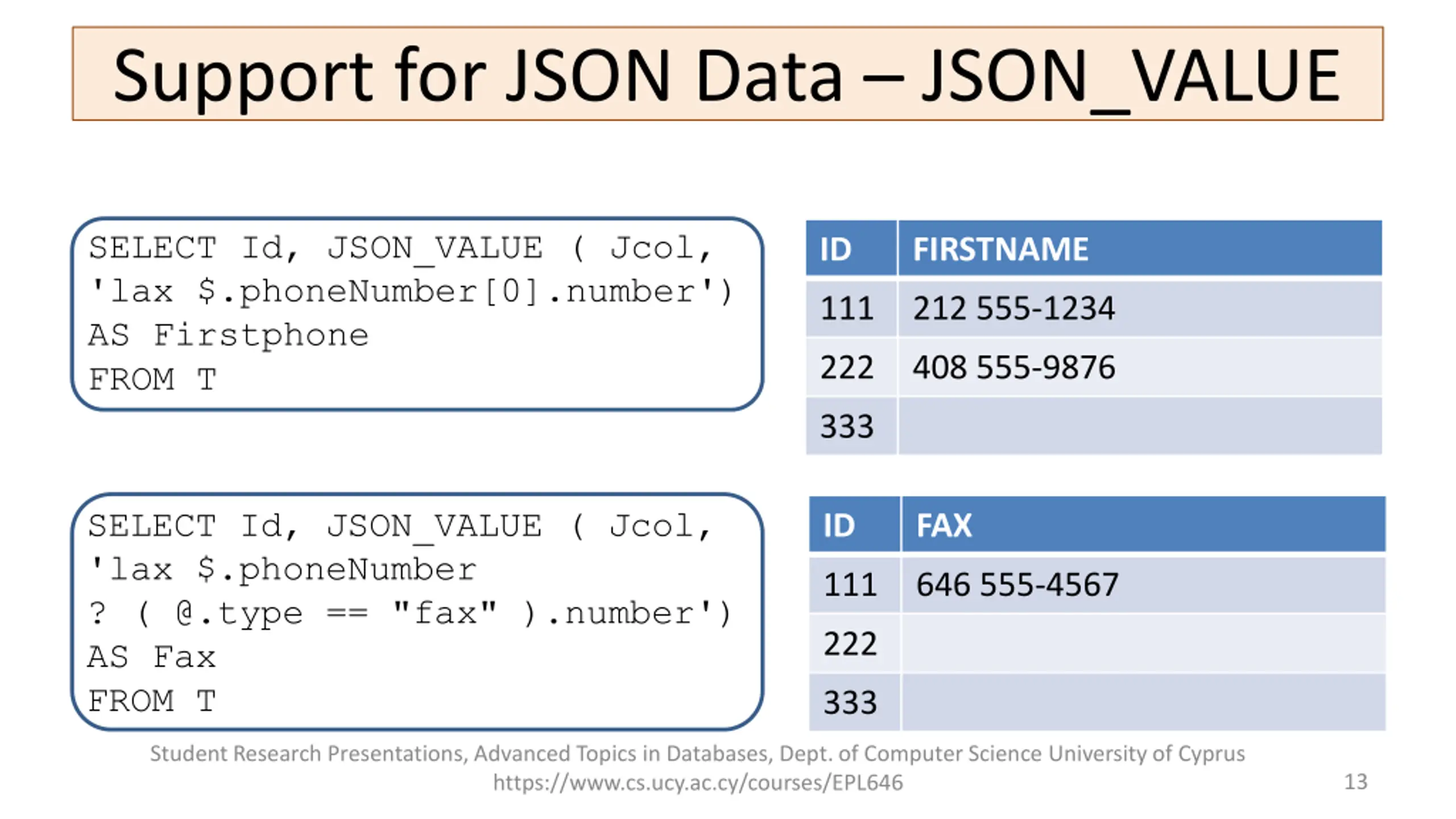 Support for JSON Data – JSON_VALUE

SELECT Id, JSON_VALUE ( Jcol,
'lax $.phoneNumber[0].number')
AS Firstphone
FROM T

| ID | FIRSTNAME |
|---|---|
| 111 | 212 555-1234 |
| 222 | 408 555-9876 |
| 333 | |

SELECT Id, JSON_VALUE ( Jcol,
'lax $.phoneNumber
? ( @.type == "fax" ).number')
AS Fax
FROM T

| ID | FAX |
|---|---|
| 111 | 646 555-4567 |
| 222 | |
| 333 | |

Student Research Presentations, Advanced Topics in Databases, Dept. of Computer Science University of Cyprus
https://www.cs.ucy.ac.cy/courses/EPL646

13